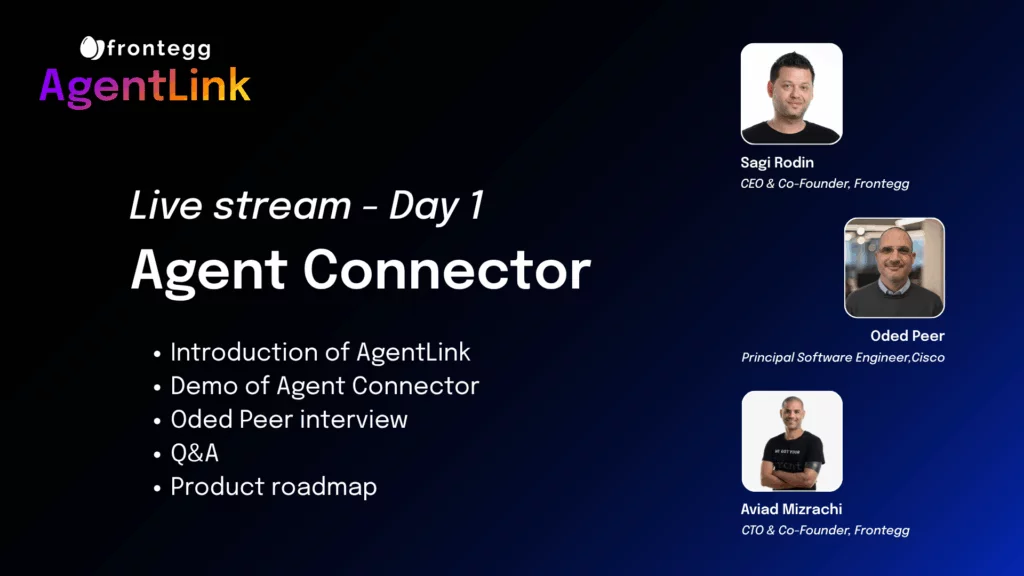 frontegg
AgentLink

Live stream - Day 1
Agent Connector

• Introduction of AgentLink
• Demo of Agent Connector
• Oded Peer interview
• Q&A
• Product roadmap

Sagi Rodin
CEO & Co-Founder, Frontegg

Oded Peer
Principal Software Engineer,Cisco

Aviad Mizrachi
CTO & Co-Founder, Frontegg